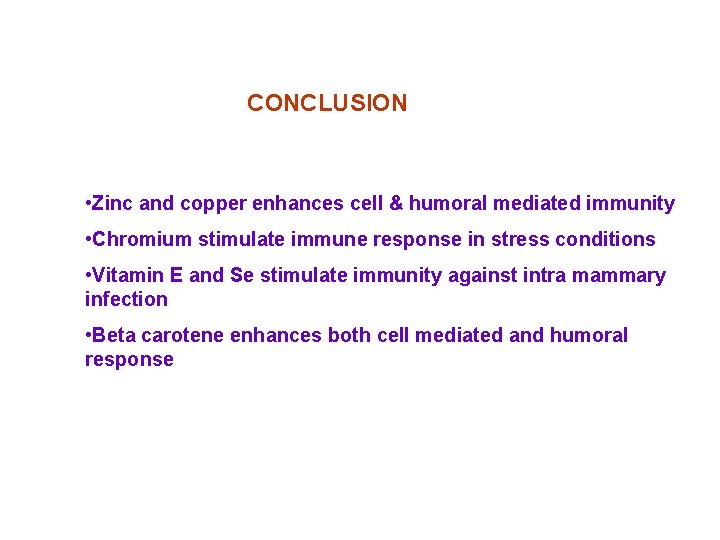 CONCLUSION

•Zinc and copper enhances cell & humoral mediated immunity

•Chromium stimulate immune response in stress conditions

•Vitamin E and Se stimulate immunity against intra mammary infection

•Beta carotene enhances both cell mediated and humoral response